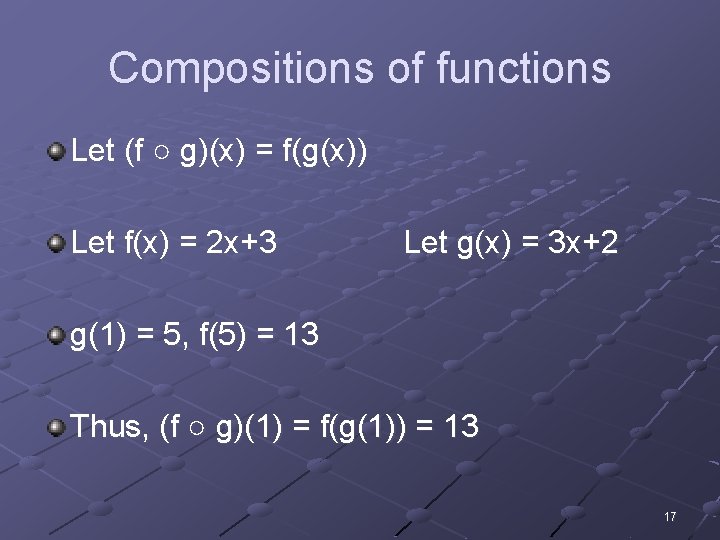 Compositions of functions

Let $(f \circ g)(x) = f(g(x))$

Let $f(x) = 2x+3$ Let $g(x) = 3x+2$

$g(1) = 5$, $f(5) = 13$

Thus, $(f \circ g)(1) = f(g(1)) = 13$

17